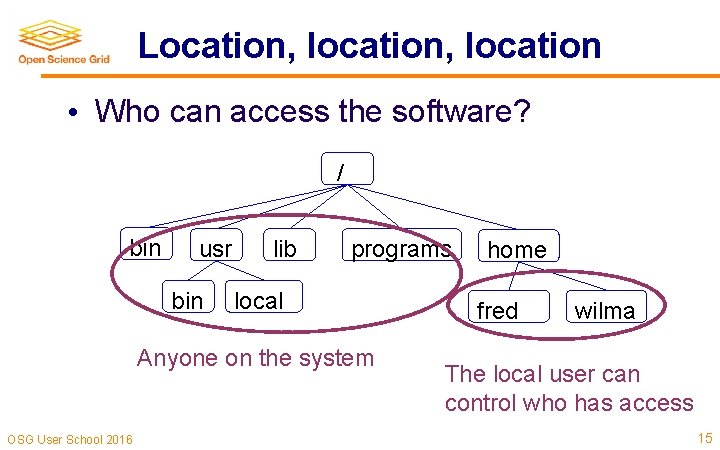 Open Science Grid

Location, location, location

• Who can access the software?

/

bin

usr

lib

programs

home

bin

local

fred

wilma

Anyone on the system

The local user can control who has access

OSG User School 2016

15